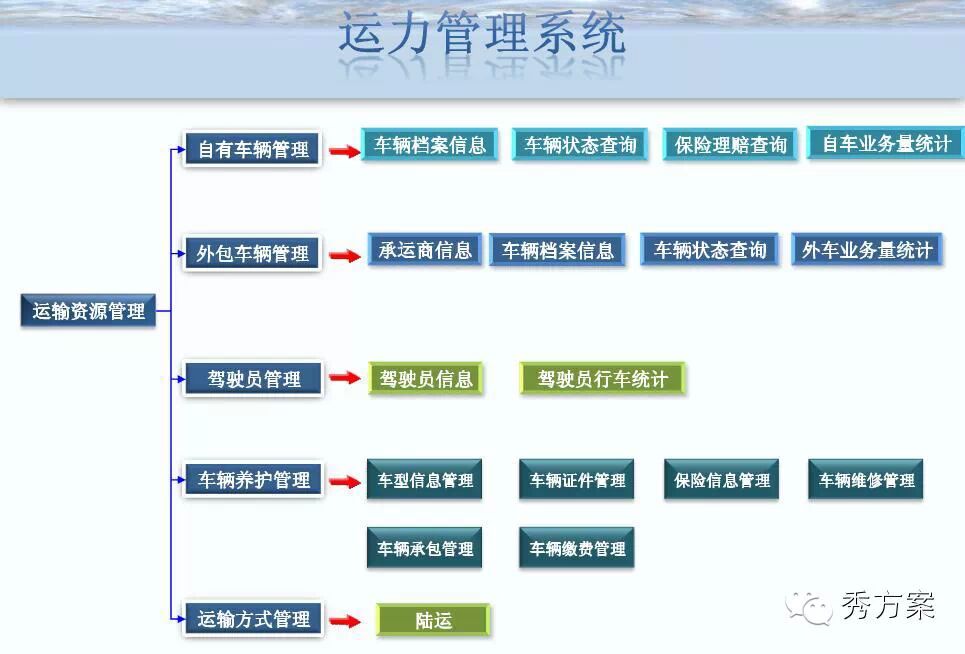 运力管理系统

运输资源管理

自有车辆管理
车辆档案信息
车辆状态查询
保险理赔查询
自车业务量统计

外包车辆管理
承运商信息
车辆档案信息
车辆状态查询
外车业务量统计

驾驶员管理
驾驶员信息
驾驶员行车统计

车辆养护管理
车型信息管理
车辆证件管理
保险信息管理
车辆维修管理
车辆承包管理
车辆缴费管理

运输方式管理
陆运

秀方案